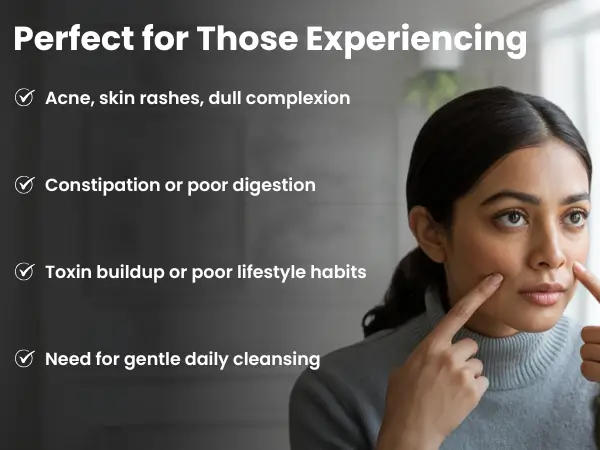 Perfect for Those Experiencing

Acne, skin rashes, dull complexion

Constipation or poor digestion

Toxin buildup or poor lifestyle habits

Need for gentle daily cleansing